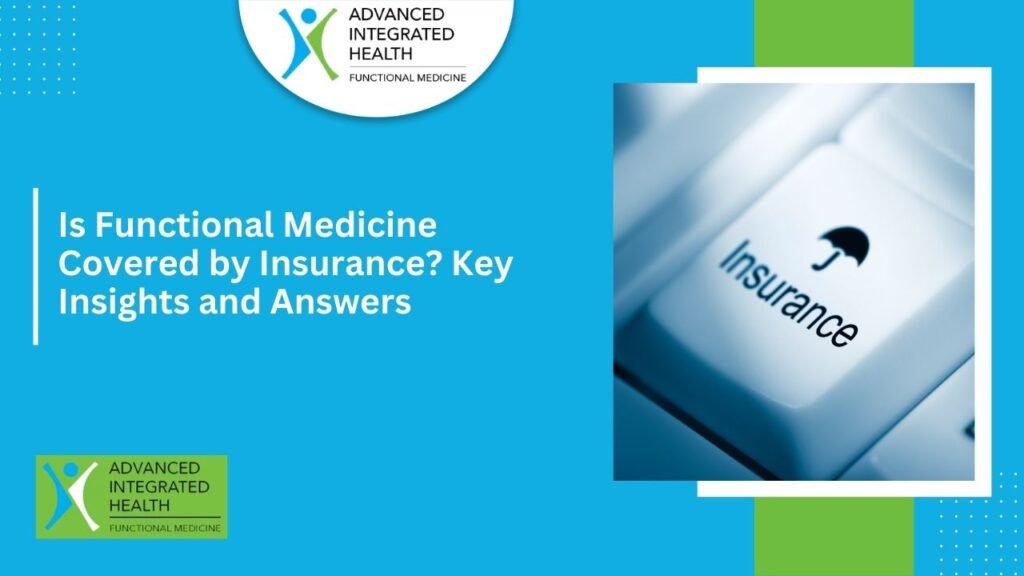 ADVANCED INTEGRATED HEALTH
FUNCTIONAL MEDICINE

Is Functional Medicine Covered by Insurance? Key Insights and Answers

Insurance

ADVANCED INTEGRATED HEALTH
FUNCTIONAL MEDICINE